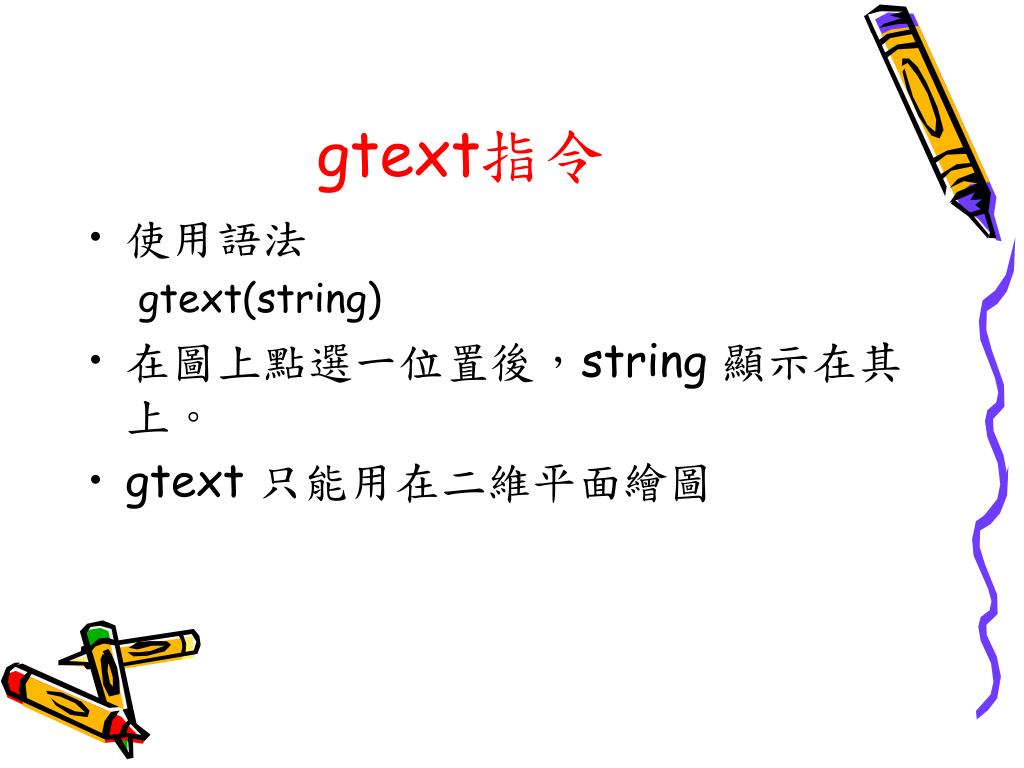 gtext指令

• 使用語法
gtext(string)

• 在圖上點選一位置後，string 顯示在其上。

• gtext 只能用在二維平面繪圖